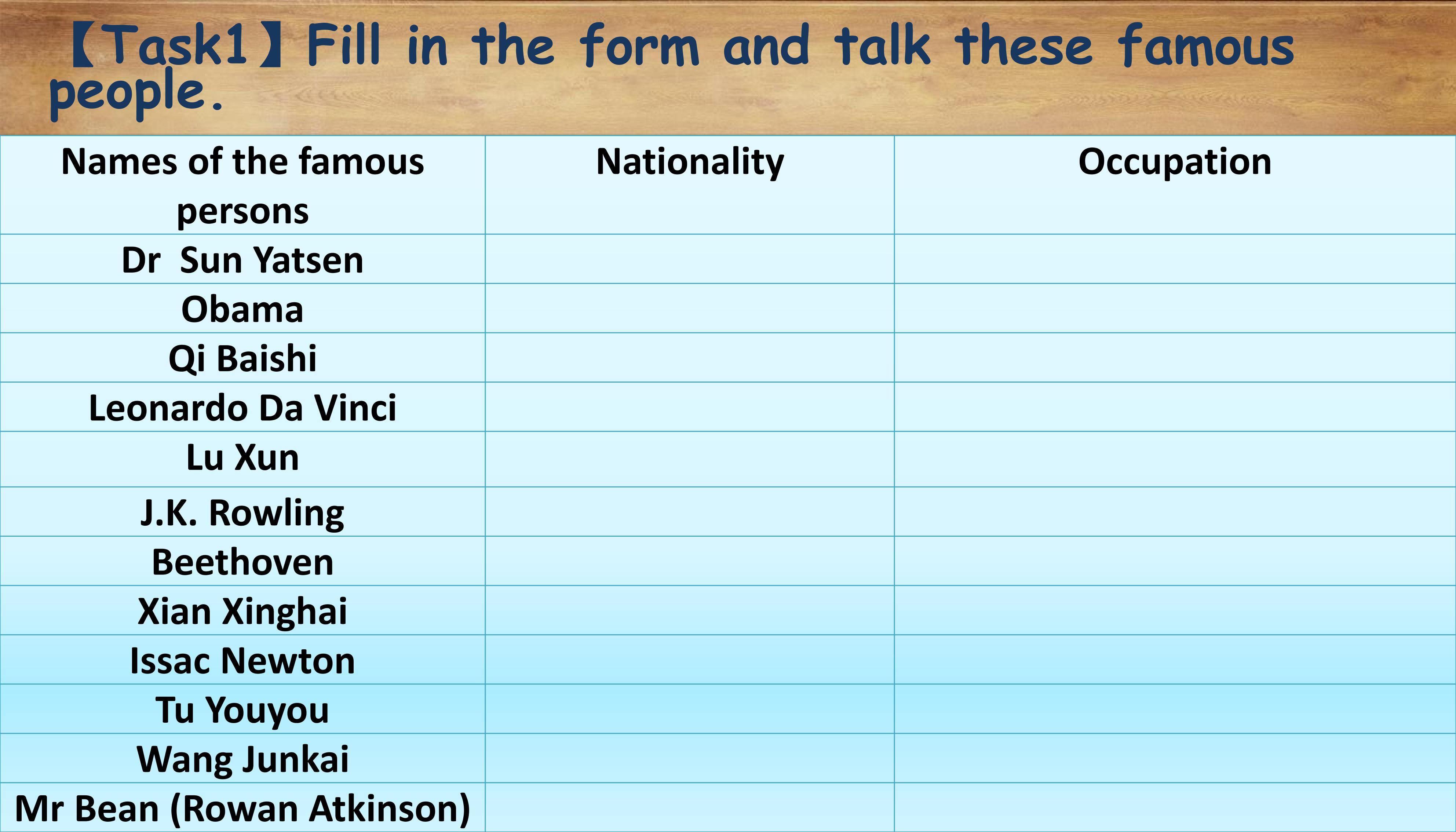 【Task1】Fill in the form and talk these famous people.

| Names of the famous persons | Nationality | Occupation |
|---|---|---|
| Dr  Sun Yatsen | | |
| Obama | | |
| Qi Baishi | | |
| Leonardo Da Vinci | | |
| Lu Xun | | |
| J.K. Rowling | | |
| Beethoven | | |
| Xian Xinghai | | |
| Issac Newton | | |
| Tu Youyou | | |
| Wang Junkai | | |
| Mr Bean (Rowan Atkinson) | | |